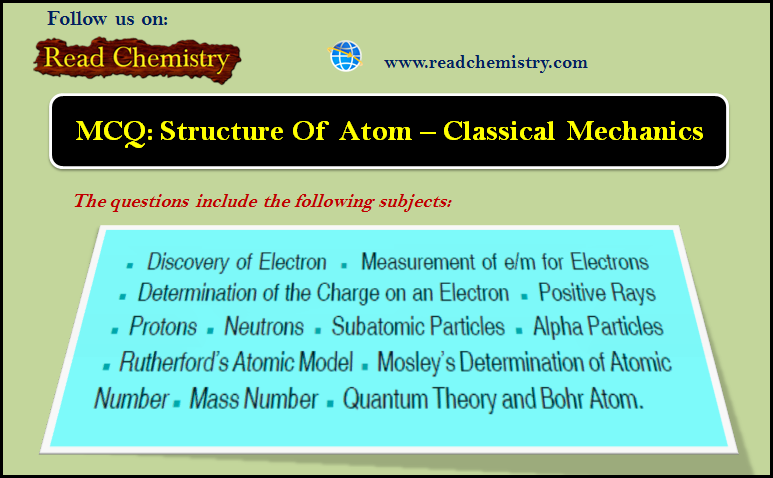 Follow us on:

Read Chemistry

www.readchemistry.com

MCQ: Structure Of Atom – Classical Mechanics

The questions include the following subjects:

▪ Discovery of Electron ▪ Measurement of e/m for Electrons ▪ Determination of the Charge on an Electron ▪ Positive Rays ▪ Protons ▪ Neutrons ▪ Subatomic Particles ▪ Alpha Particles ▪ Rutherford's Atomic Model ▪ Mosley's Determination of Atomic Number ▪ Mass Number ▪ Quantum Theory and Bohr Atom.